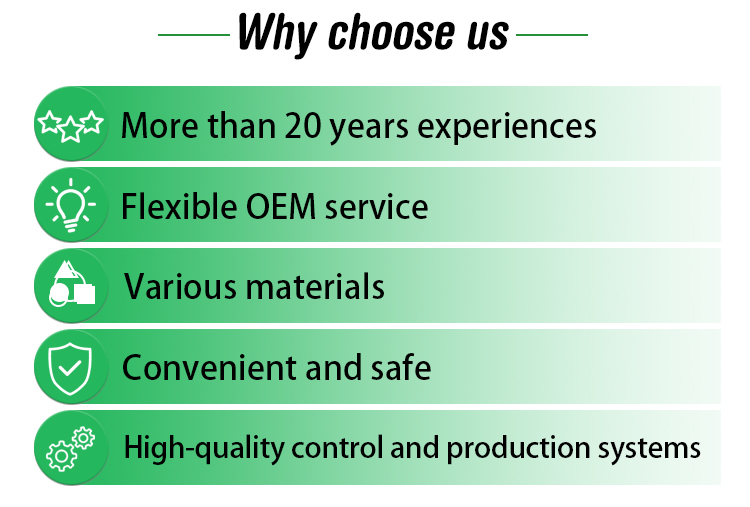 Why choose us

More than 20 years experiences

Flexible OEM service

Various materials

Convenient and safe

High-quality control and production systems